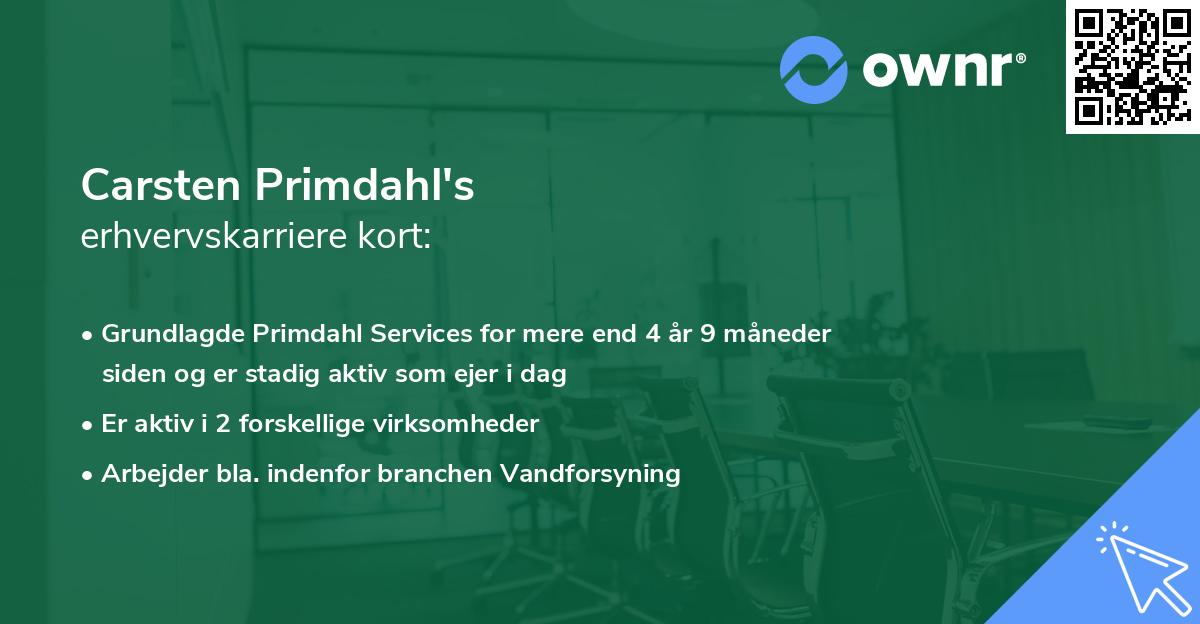 ownr®

Carsten Primdahl's
erhvervskarriere kort:

• Grundlagde Primdahl Services for mere end 4 år 9 måneder siden og er stadig aktiv som ejer i dag
• Er aktiv i 2 forskellige virksomheder
• Arbejder bla. indenfor branchen Vandforsyning